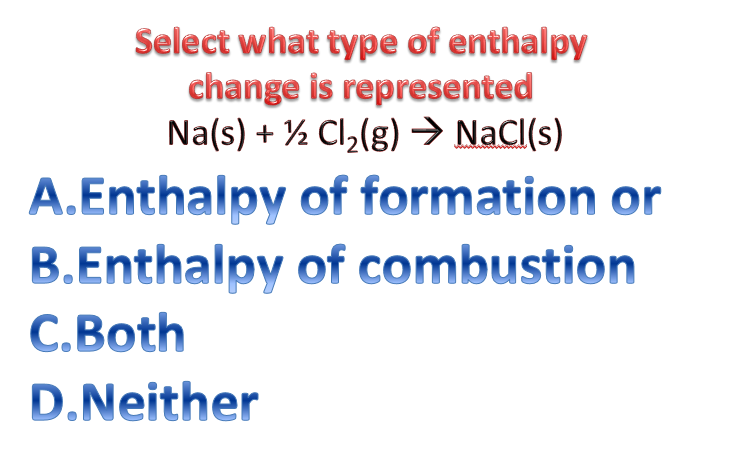 Select what type of enthalpy change is represented

$Na(s) + \frac{1}{2} Cl_2(g) \rightarrow NaCl(s)$

A.Enthalpy of formation or

B.Enthalpy of combustion

C.Both

D.Neither